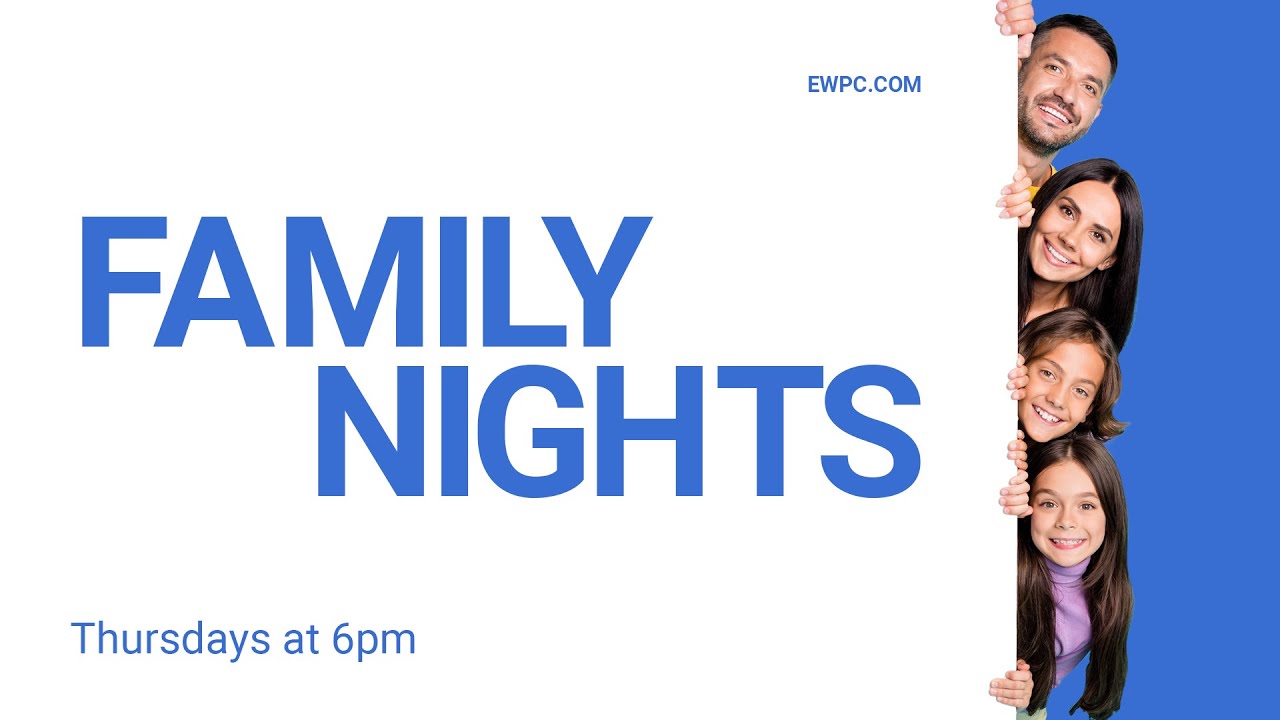 EWPC.COM

FAMILY NIGHTS

Thursdays at 6pm